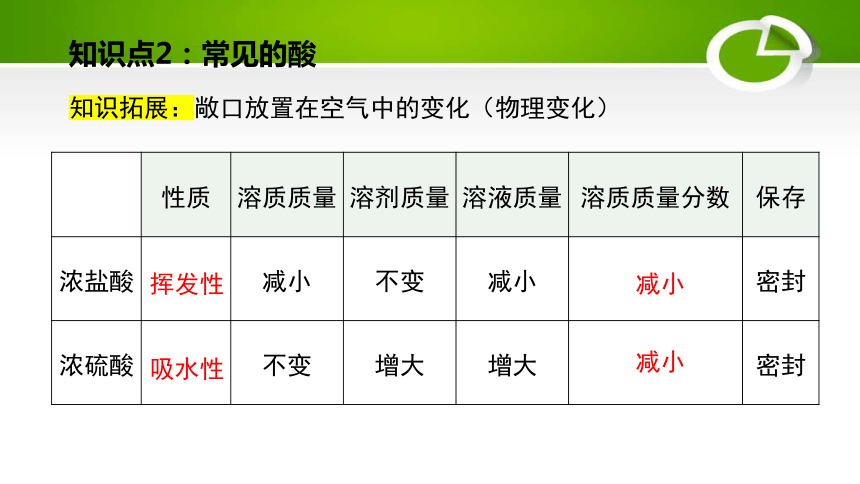 知识点2：常见的酸

知识拓展：敞口放置在空气中的变化（物理变化）

|  | 性质 | 溶质质量 | 溶剂质量 | 溶液质量 | 溶质质量分数 | 保存 |
|---|---|---|---|---|---|---|
| 浓盐酸 | 挥发性 | 减小 | 不变 | 减小 | 减小 | 密封 |
| 浓硫酸 | 吸水性 | 不变 | 增大 | 增大 | 减小 | 密封 |